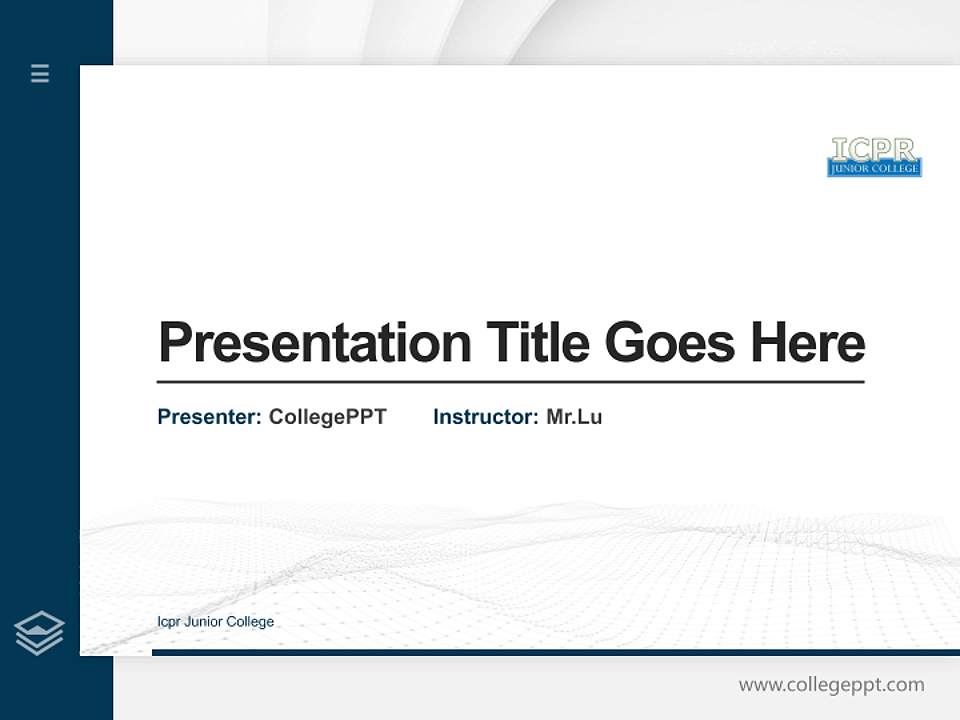 ICPR
JUNIOR COLLEGE

Presentation Title Goes Here

Presenter: CollegePPT Instructor: Mr.Lu

Icpr Junior College

www.collegeppt.com